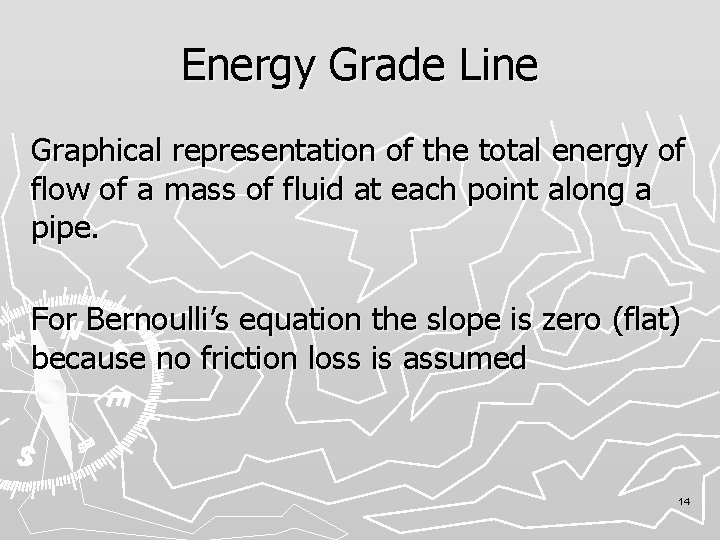 Energy Grade Line

Graphical representation of the total energy of flow of a mass of fluid at each point along a pipe.

For Bernoulli's equation the slope is zero (flat) because no friction loss is assumed

14